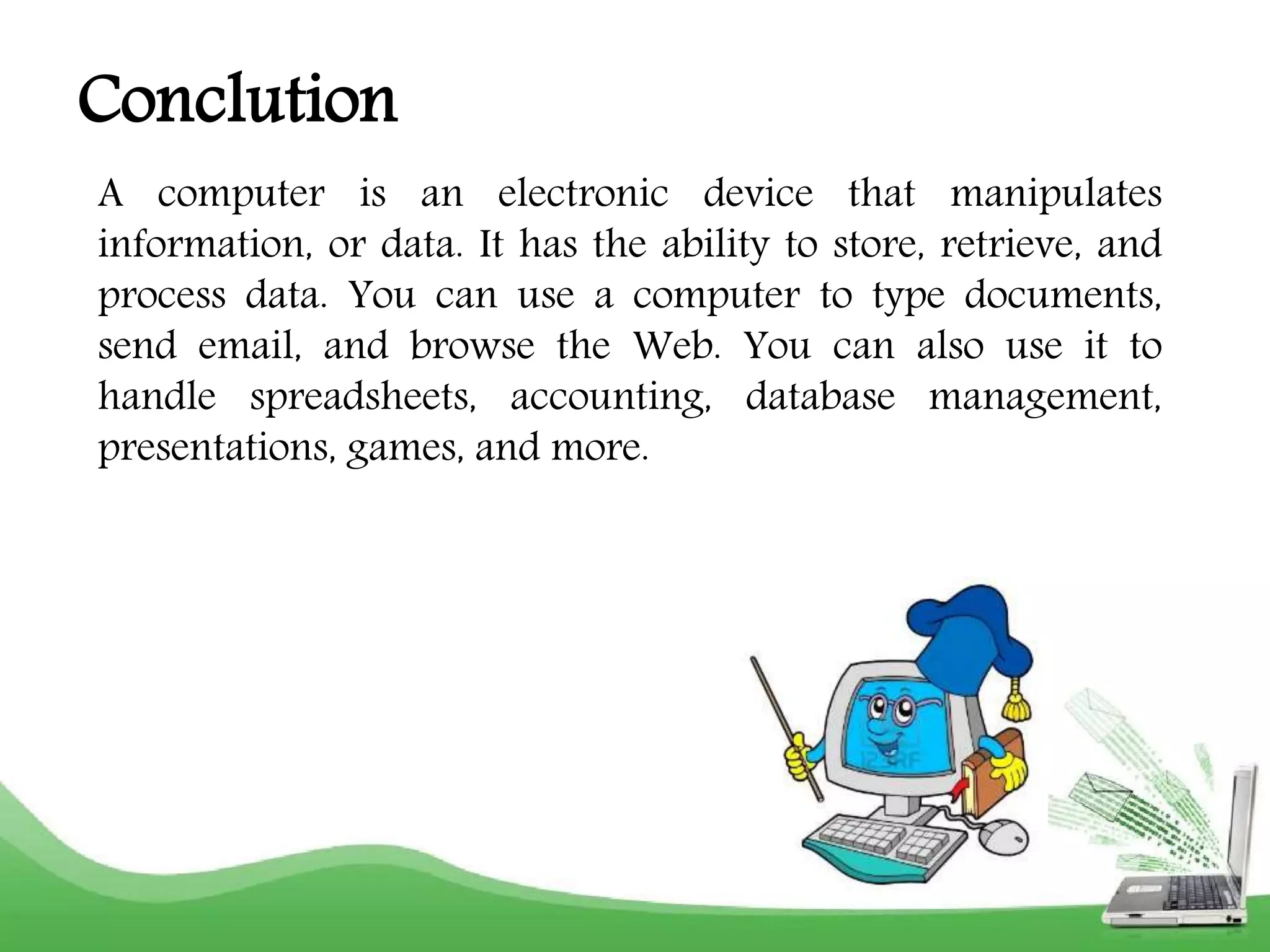 Conclution

A computer is an electronic device that manipulates information, or data. It has the ability to store, retrieve, and process data. You can use a computer to type documents, send email, and browse the Web. You can also use it to handle spreadsheets, accounting, database management, presentations, games, and more.

123RF